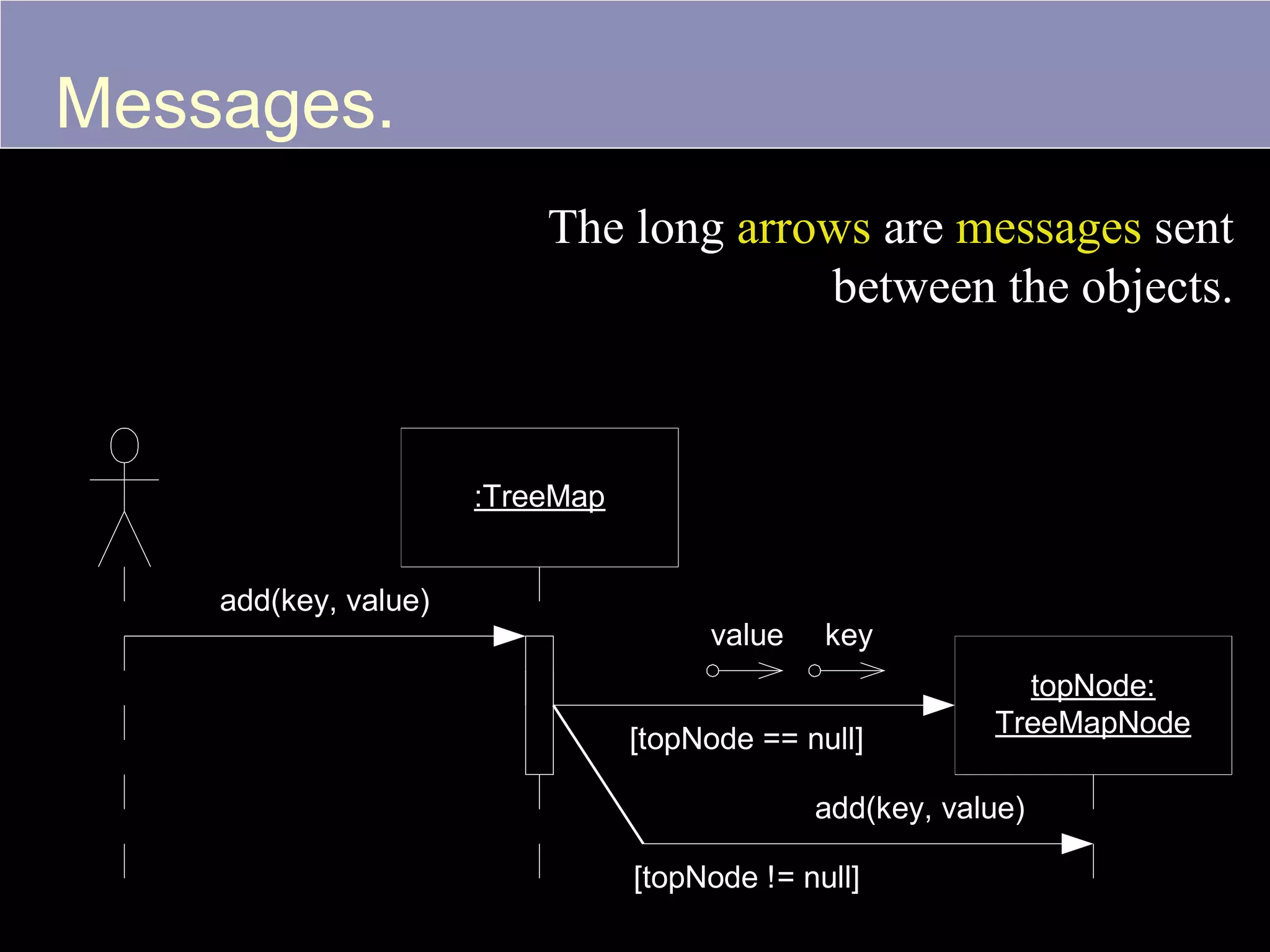 Messages.

The long arrows are messages sent between the objects.

:TreeMap

add(key, value)

value key

topNode:
TreeMapNode

[topNode == null]

add(key, value)

[topNode != null]